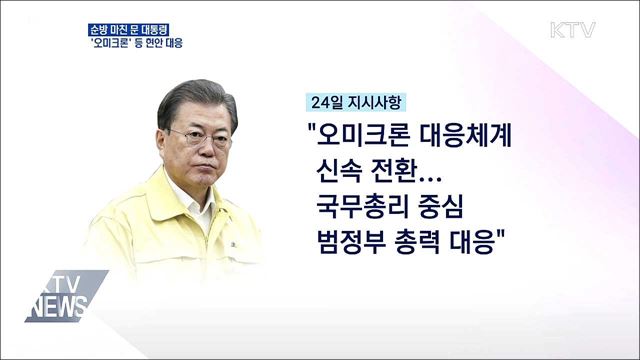 순방 마친 문 대통령
'오미크론' 등 현안 대응

KTV

24일 지시사항

"오미크론 대응체계 신속 전환... 국무총리 중심 범정부 총력 대응"

KTV NEWS